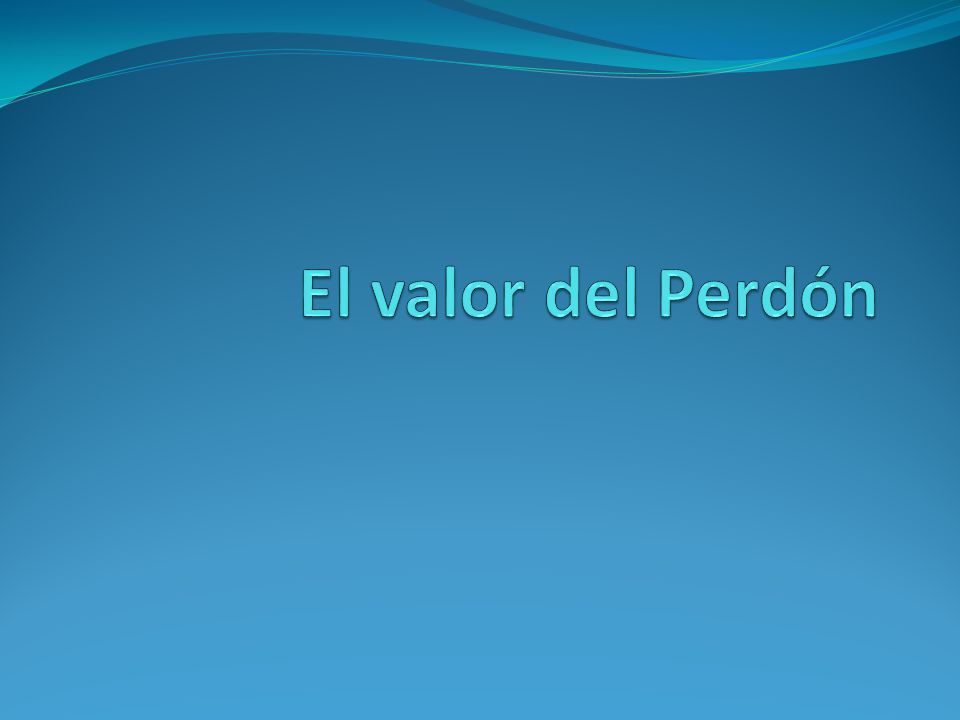 El valor del Perdón